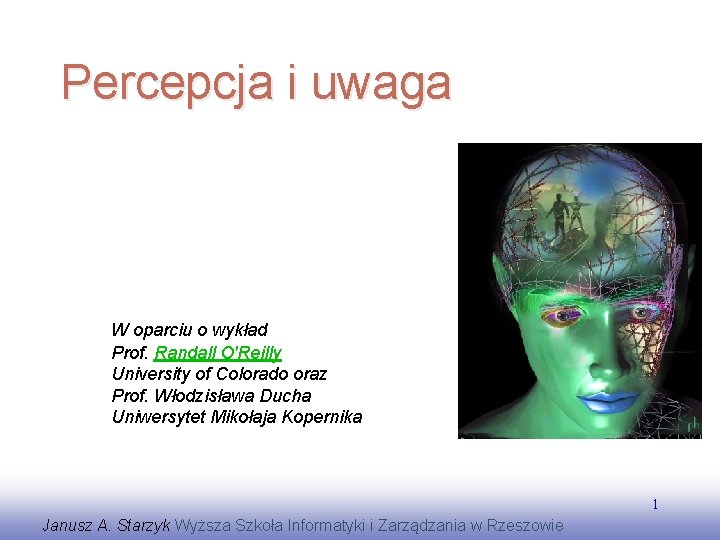 Percepcja i uwaga

W oparciu o wykład
Prof. Randall O'Reilly
University of Colorado oraz
Prof. Włodzisława Ducha
Uniwersytet Mikołaja Kopernika

1

Janusz A. Starzyk Wyższa Szkoła Informatyki i Zarządzania w Rzeszowie